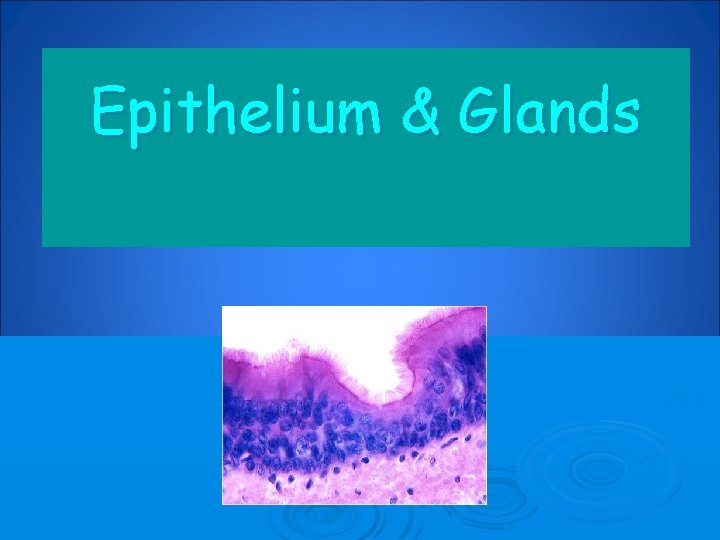 Epithelium & Glands